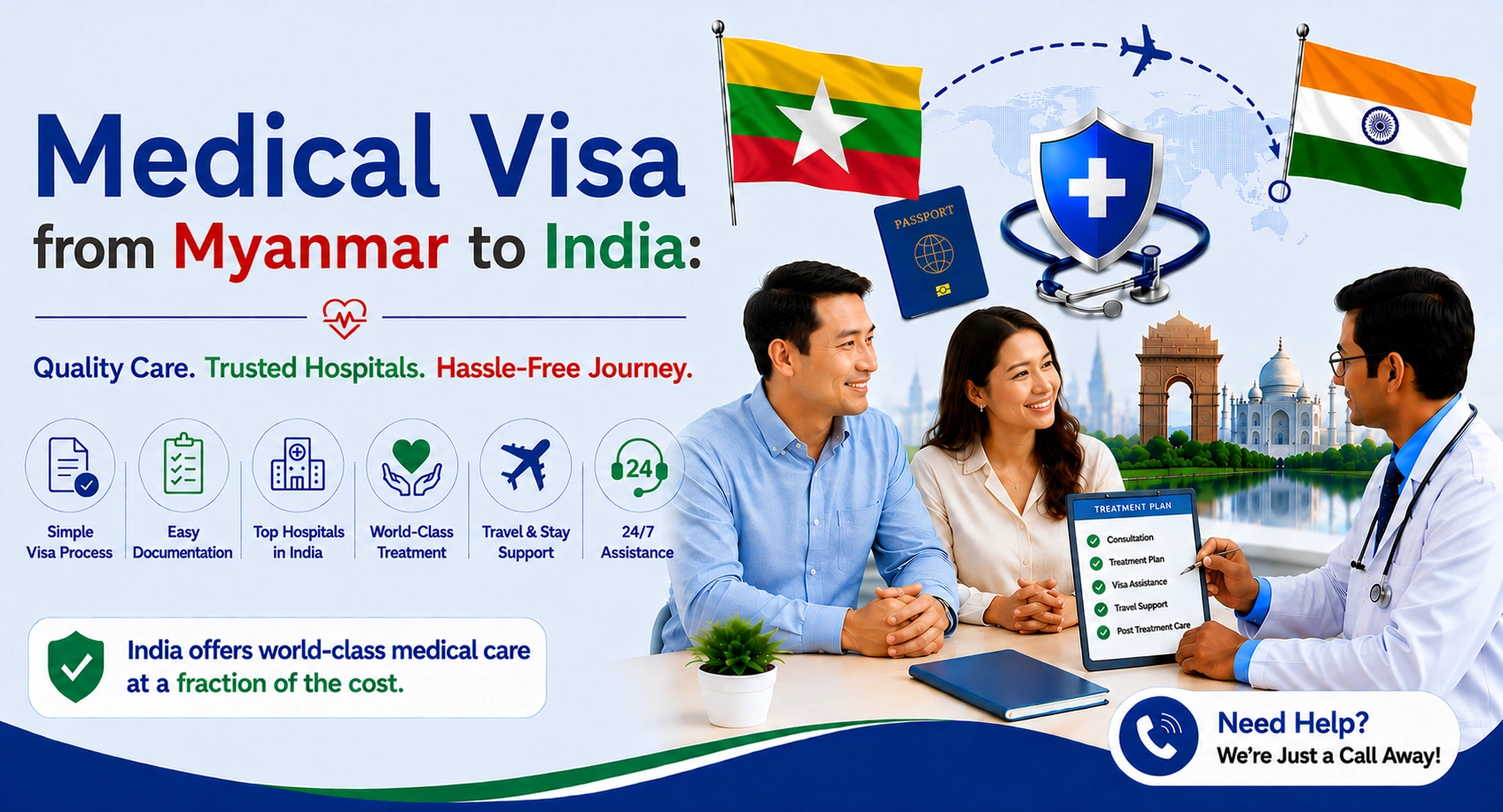 Medical Visa
from Myanmar to India:

Quality Care. Trusted Hospitals. Hassle-Free Journey.

Simple Visa Process

Easy Documentation

Top Hospitals in India

World-Class Treatment

Travel & Stay Support

24
24/7 Assistance

India offers world-class medical care at a fraction of the cost.

PASSPORT

TREATMENT PLAN
Consultation
Treatment Plan
Visa Assistance
Travel Support
Post Treatment Care

Need Help?
We're Just a Call Away!